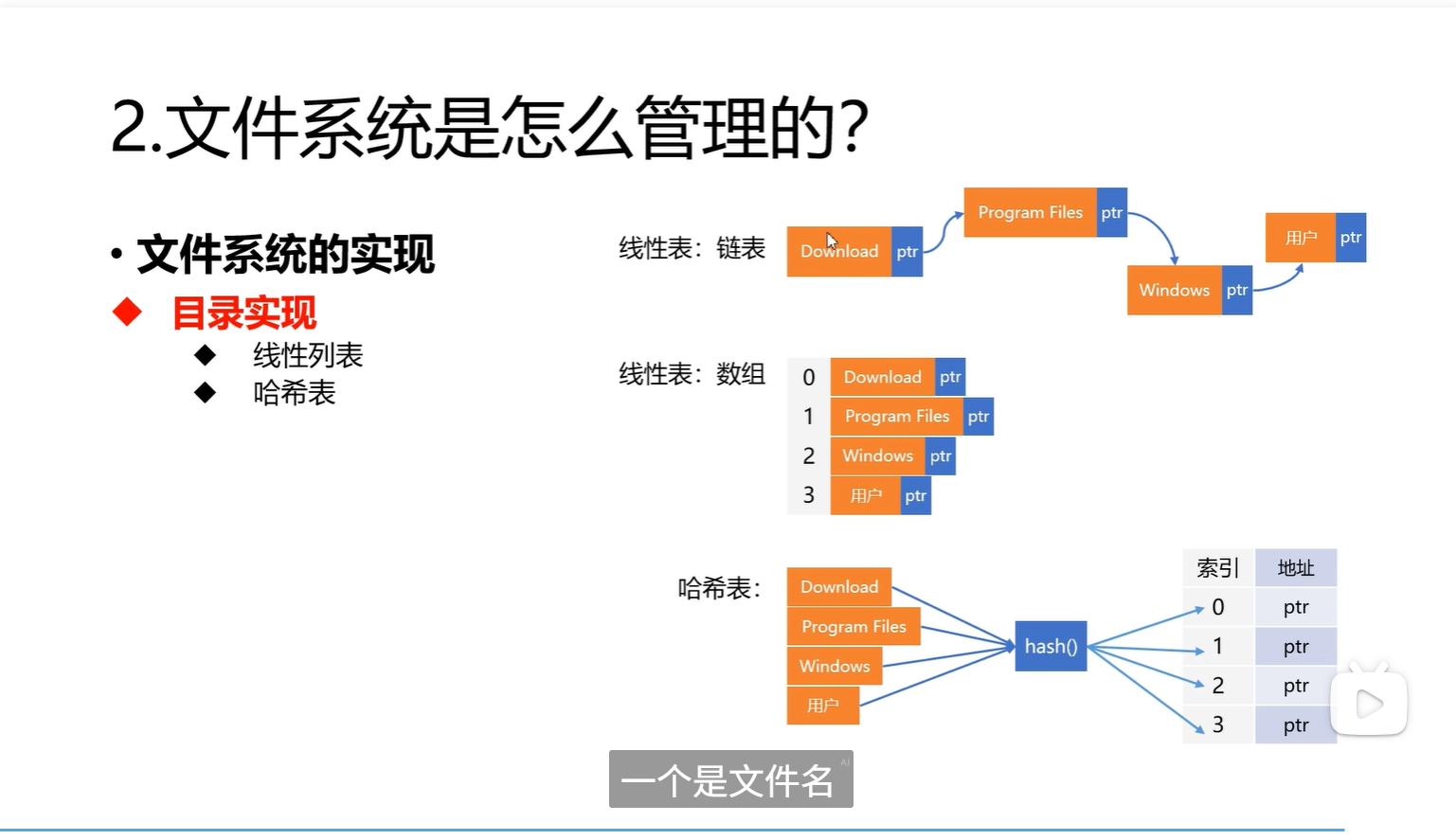 2.文件系统是怎么管理的?

• 文件系统的实现
◆ 目录实现
◆ 线性列表
◆ 哈希表

线性表：链表
Download ptr
Program Files ptr
Windows ptr
用户 ptr

线性表：数组
0 Download ptr
1 Program Files ptr
2 Windows ptr
3 用户 ptr

哈希表：
Download
Program Files
Windows
用户
hash()

| 索引 | 地址 |
|---|---|
| 0 | ptr |
| 1 | ptr |
| 2 | ptr |
| 3 | ptr |

一个是文件名